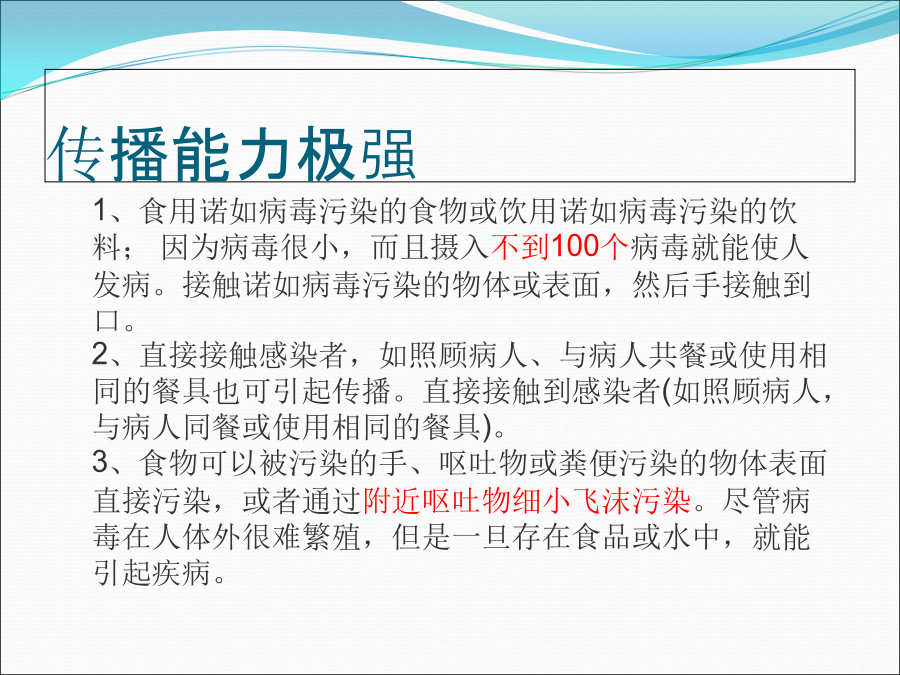 传播能力极强

1、食用诺如病毒污染的食物或饮用诺如病毒污染的饮料； 因为病毒很小，而且摄入不到100个病毒就能使人发病。接触诺如病毒污染的物体或表面，然后手接触到口。

2、直接接触感染者，如照顾病人、与病人共餐或使用相同的餐具也可引起传播。直接接触到感染者(如照顾病人，与病人同餐或使用相同的餐具)。

3、食物可以被污染的手、呕吐物或粪便污染的物体表面直接污染，或者通过附近呕吐物细小飞沫污染。尽管病毒在人体外很难繁殖，但是一旦存在食品或水中，就能引起疾病。